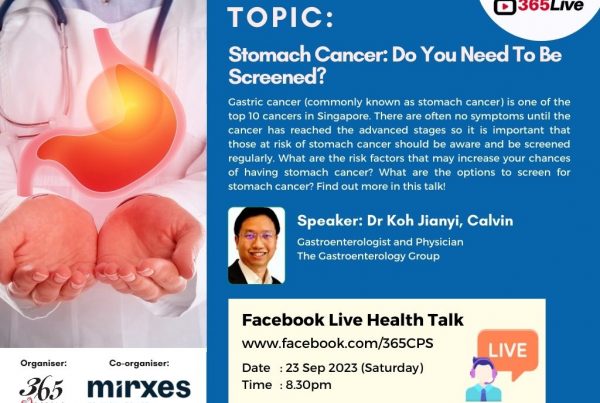 365Live

TOPIC:

Stomach Cancer: Do You Need To Be Screened?

Gastric cancer (commonly known as stomach cancer) is one of the top 10 cancers in Singapore. There are often no symptoms until the cancer has reached the advanced stages so it is important that those at risk of stomach cancer should be aware and be screened regularly. What are the risk factors that may increase your chances of having stomach cancer? What are the options to screen for stomach cancer? Find out more in this talk!

Speaker: Dr Koh Jianyi, Calvin
Gastroenterologist and Physician
The Gastroenterology Group

Facebook Live Health Talk
www.facebook.com/365CPS
Date : 23 Sep 2023 (Saturday)
Time : 8.30pm

LIVE

Organiser:
365

Co-organiser:
mirxes